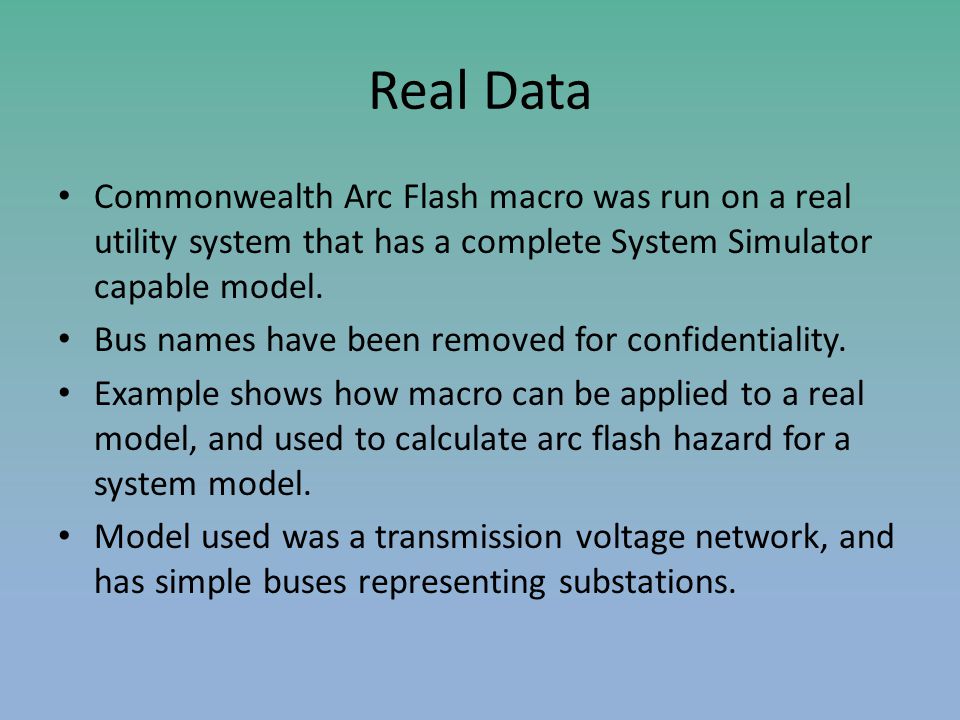 Real Data

• Commonwealth Arc Flash macro was run on a real utility system that has a complete System Simulator capable model.

• Bus names have been removed for confidentiality.

• Example shows how macro can be applied to a real model, and used to calculate arc flash hazard for a system model.

• Model used was a transmission voltage network, and has simple buses representing substations.